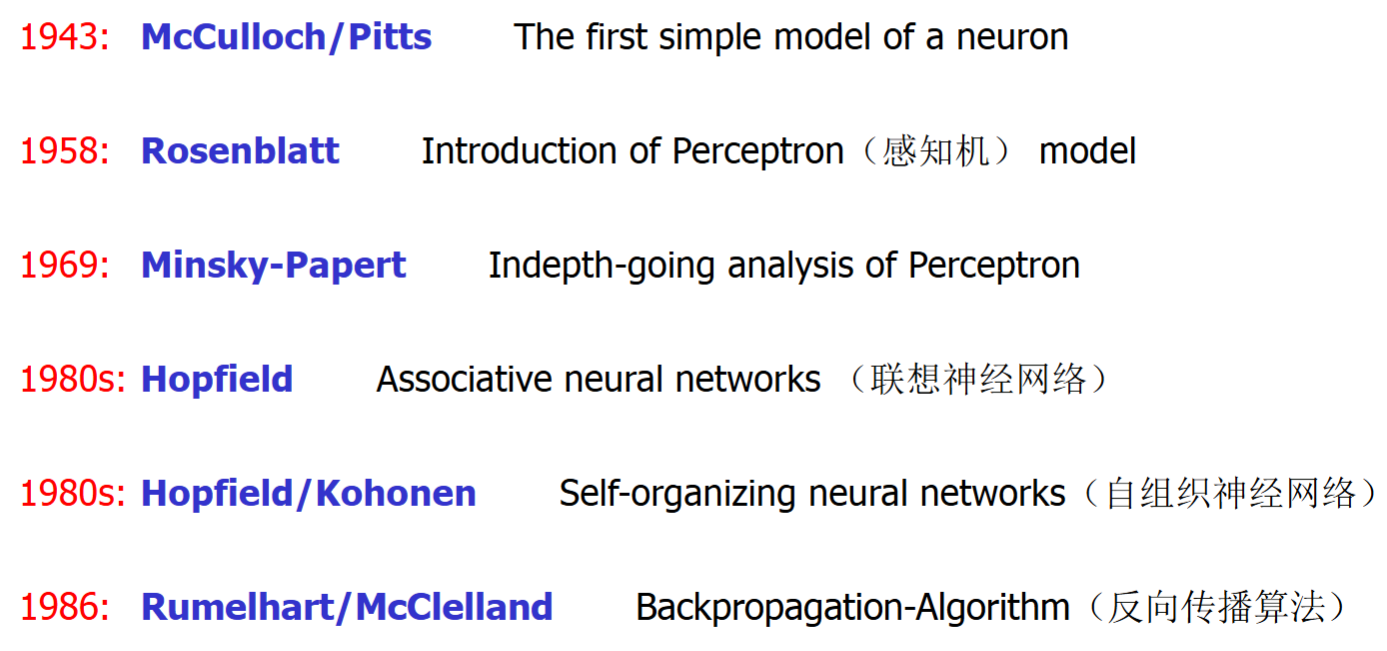 1943: McCulloch/Pitts The first simple model of a neuron

1958: Rosenblatt Introduction of Perceptron（感知机） model

1969: Minsky-Papert Indepth-going analysis of Perceptron

1980s: Hopfield Associative neural networks （联想神经网络）

1980s: Hopfield/Kohonen Self-organizing neural networks（自组织神经网络）

1986: Rumelhart/McClelland Backpropagation-Algorithm（反向传播算法）